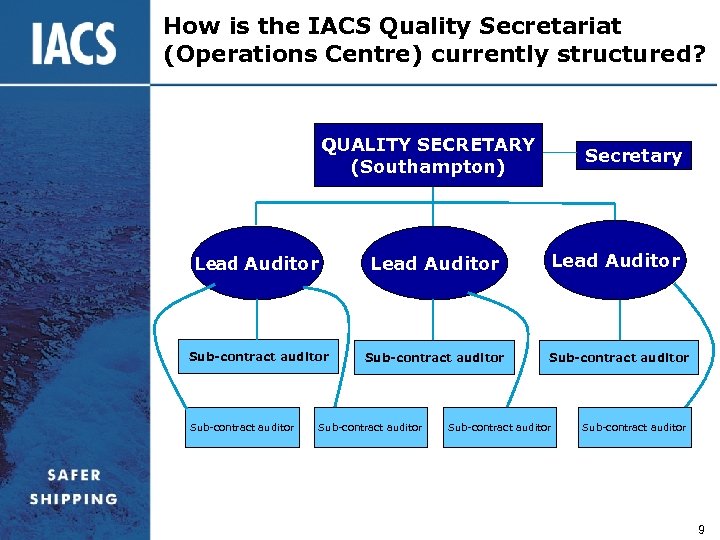 IACS

How is the IACS Quality Secretariat (Operations Centre) currently structured?

QUALITY SECRETARY (Southampton)

Secretary

Lead Auditor

Lead Auditor

Lead Auditor

Sub-contract auditor

Sub-contract auditor

Sub-contract auditor

Sub-contract auditor

Sub-contract auditor

Sub-contract auditor

Sub-contract auditor

SAFER SHIPPING

9